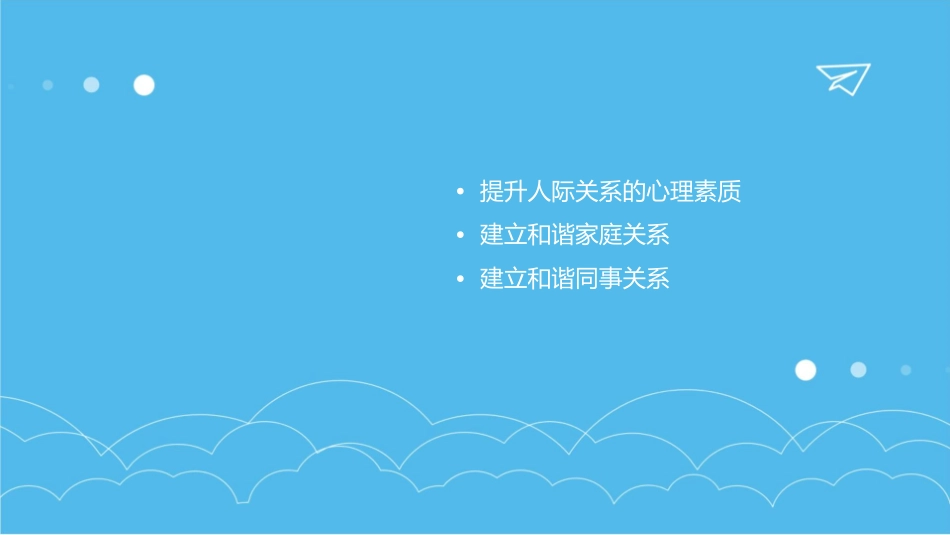 • 提升人际关系的心理素质
• 建立和谐家庭关系
• 建立和谐同事关系